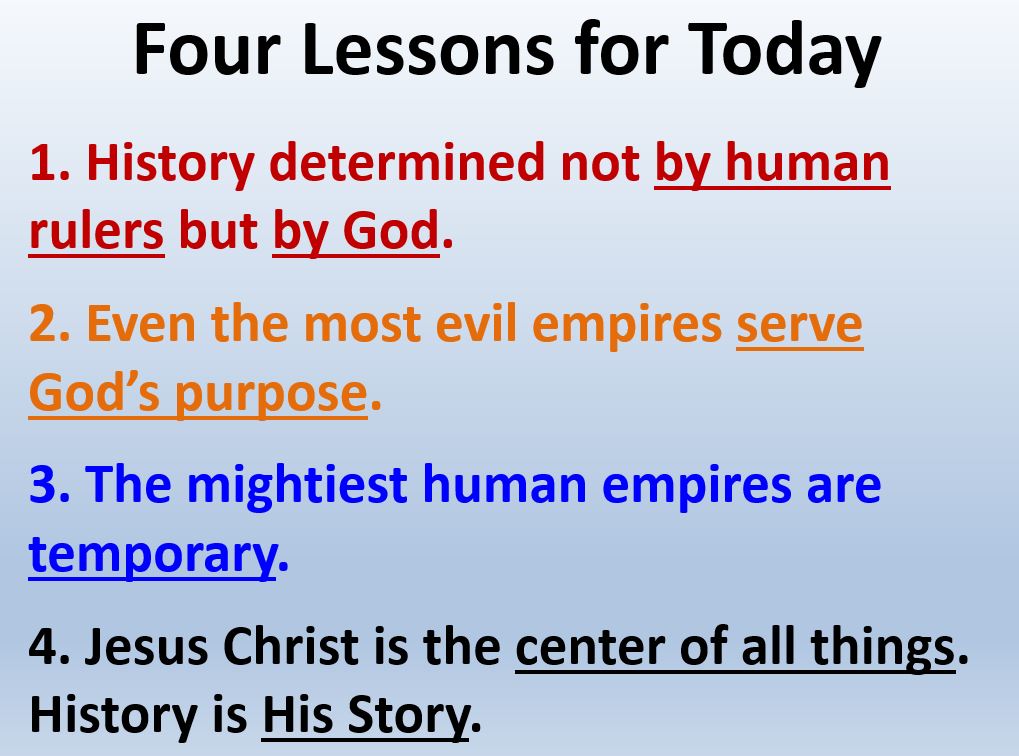 Four Lessons for Today

1. History determined not by human rulers but by God.

2. Even the most evil empires serve God's purpose.

3. The mightiest human empires are temporary.

4. Jesus Christ is the center of all things. History is His Story.